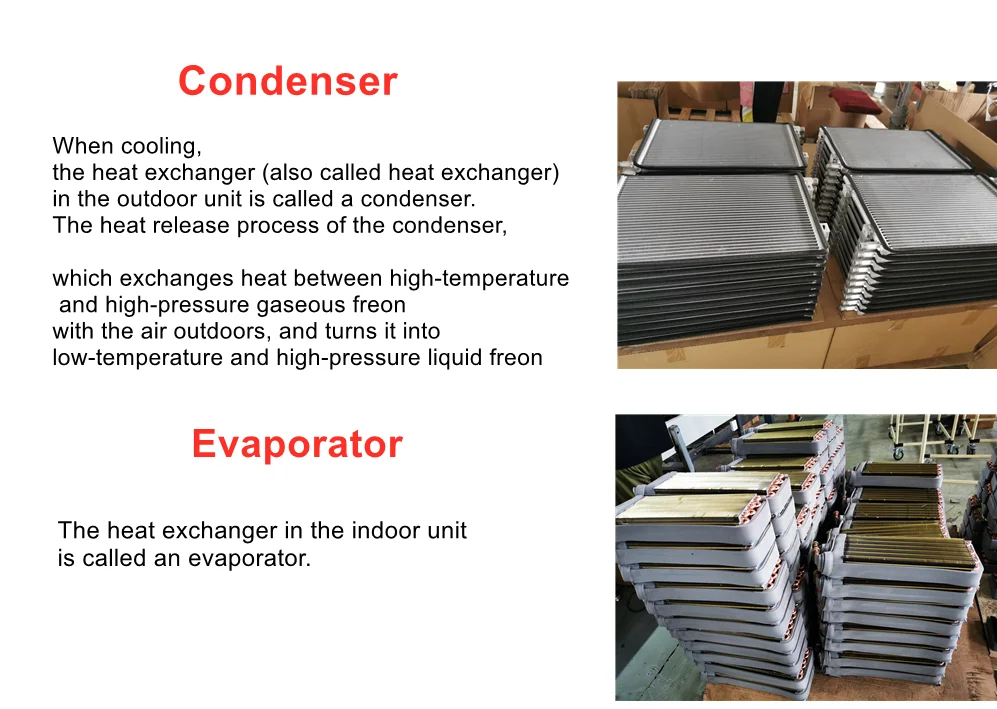 Condenser

When cooling, the heat exchanger (also called heat exchanger) in the outdoor unit is called a condenser. The heat release process of the condenser,

which exchanges heat between high-temperature and high-pressure gaseous freon with the air outdoors, and turns it into low-temperature and high-pressure liquid freon

Evaporator

The heat exchanger in the indoor unit is called an evaporator.